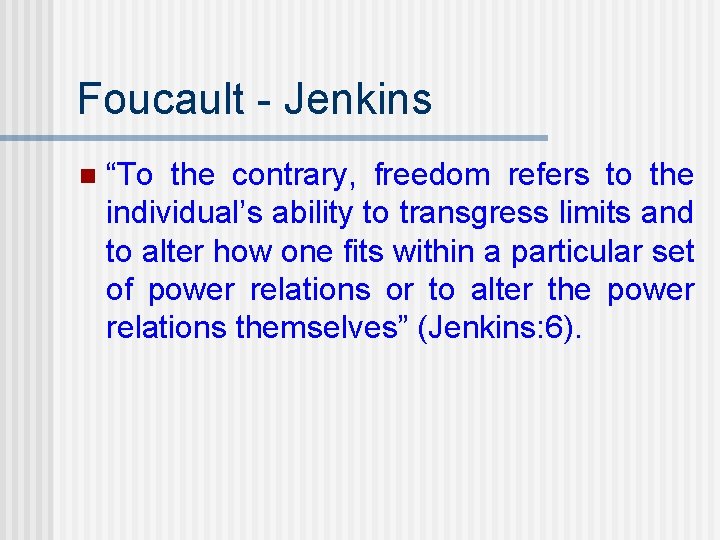 Foucault - Jenkins

“To the contrary, freedom refers to the individual’s ability to transgress limits and to alter how one fits within a particular set of power relations or to alter the power relations themselves” (Jenkins:6).